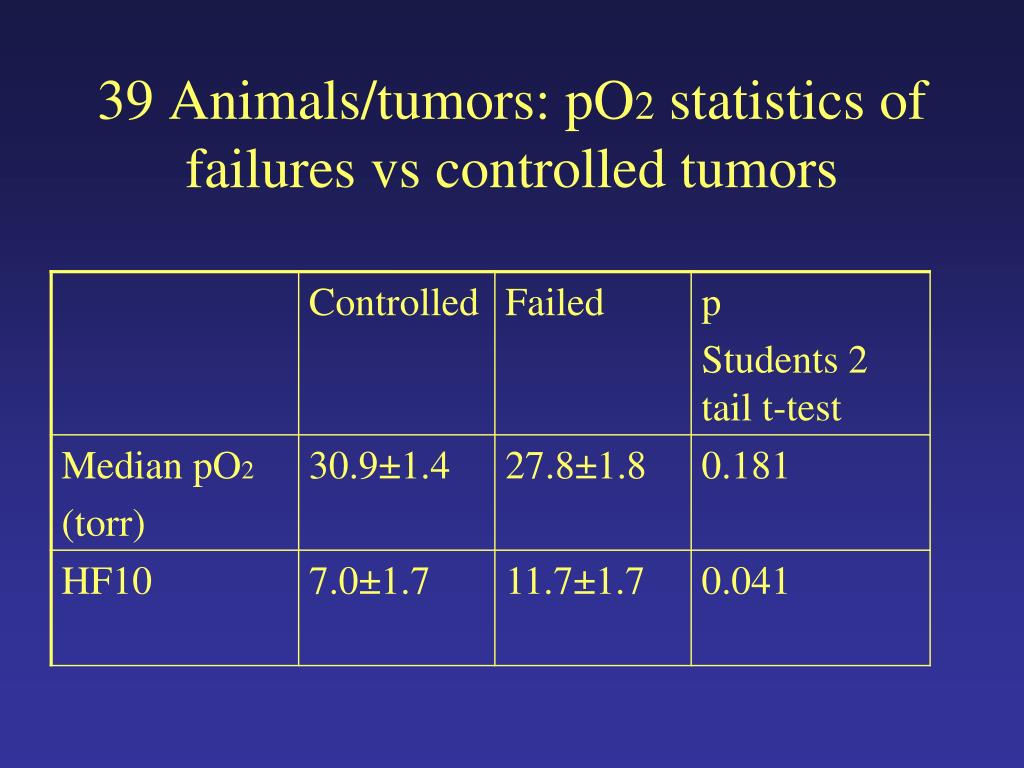 39 Animals/tumors: $pO_2$ statistics of failures vs controlled tumors

| | Controlled | Failed | p Students 2 tail t-test |
|---|---|---|---|
| Median $pO_2$ (torr) | 30.9±1.4 | 27.8±1.8 | 0.181 |
| HF10 | 7.0±1.7 | 11.7±1.7 | 0.041 |